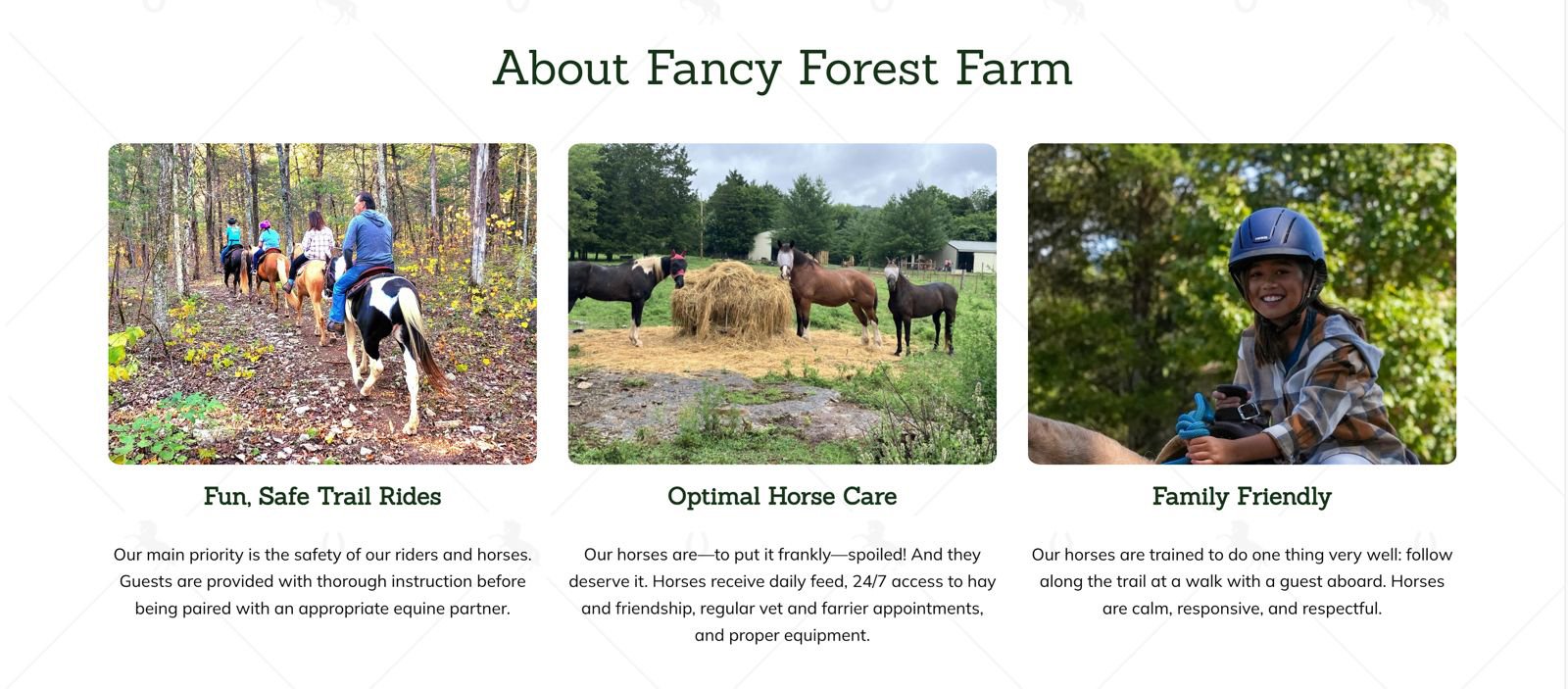 About Fancy Forest Farm

Fun, Safe Trail Rides

Our main priority is the safety of our riders and horses. Guests are provided with thorough instruction before being paired with an appropriate equine partner.

Optimal Horse Care

Our horses are—to put it frankly—spoiled! And they deserve it. Horses receive daily feed, 24/7 access to hay and friendship, regular vet and farrier appointments, and proper equipment.

Family Friendly

Our horses are trained to do one thing very well: follow along the trail at a walk with a guest aboard. Horses are calm, responsive, and respectful.